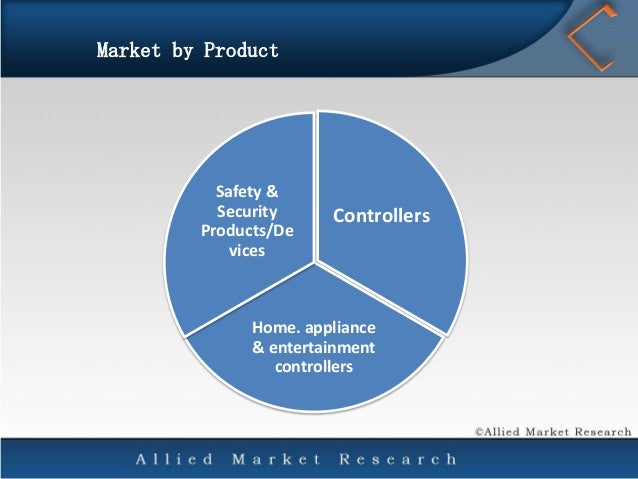 Market by Product

Safety & Security Products/Devices

Controllers

Home. appliance & entertainment controllers

©Allied Market Research

Allied Market Research